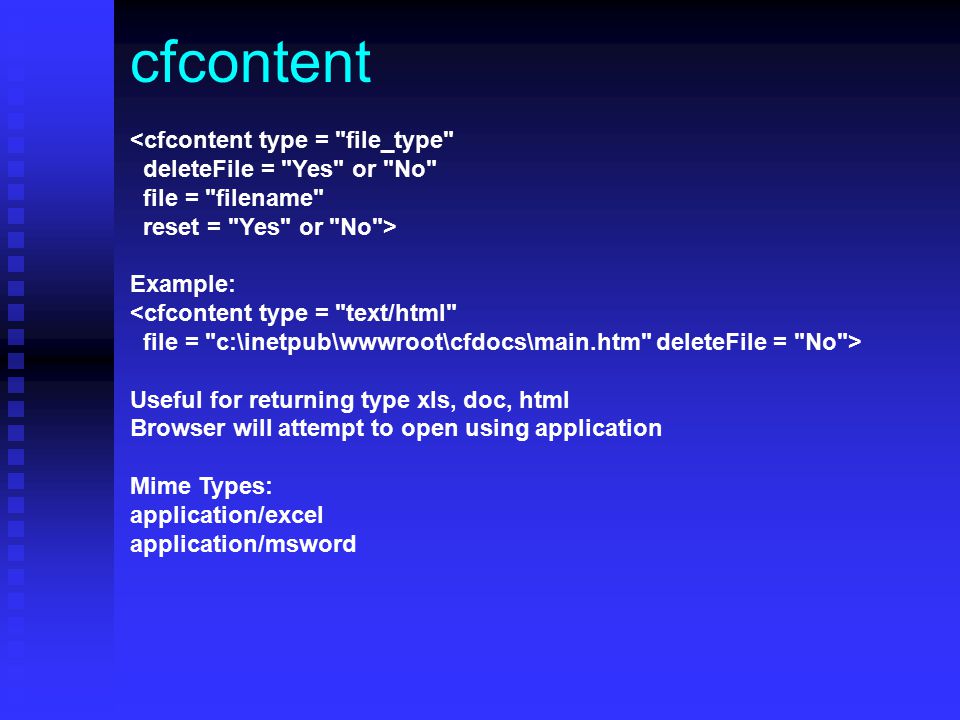 cfcontent

<cfcontent type = "file_type"
deleteFile = "Yes" or "No"
file = "filename"
reset = "Yes" or "No">

Example:
<cfcontent type = "text/html"
file = "c:\inetpub\wwwroot\cfdocs\main.htm" deleteFile = "No">

Useful for returning type xls, doc, html
Browser will attempt to open using application

Mime Types:
application/excel
application/msword